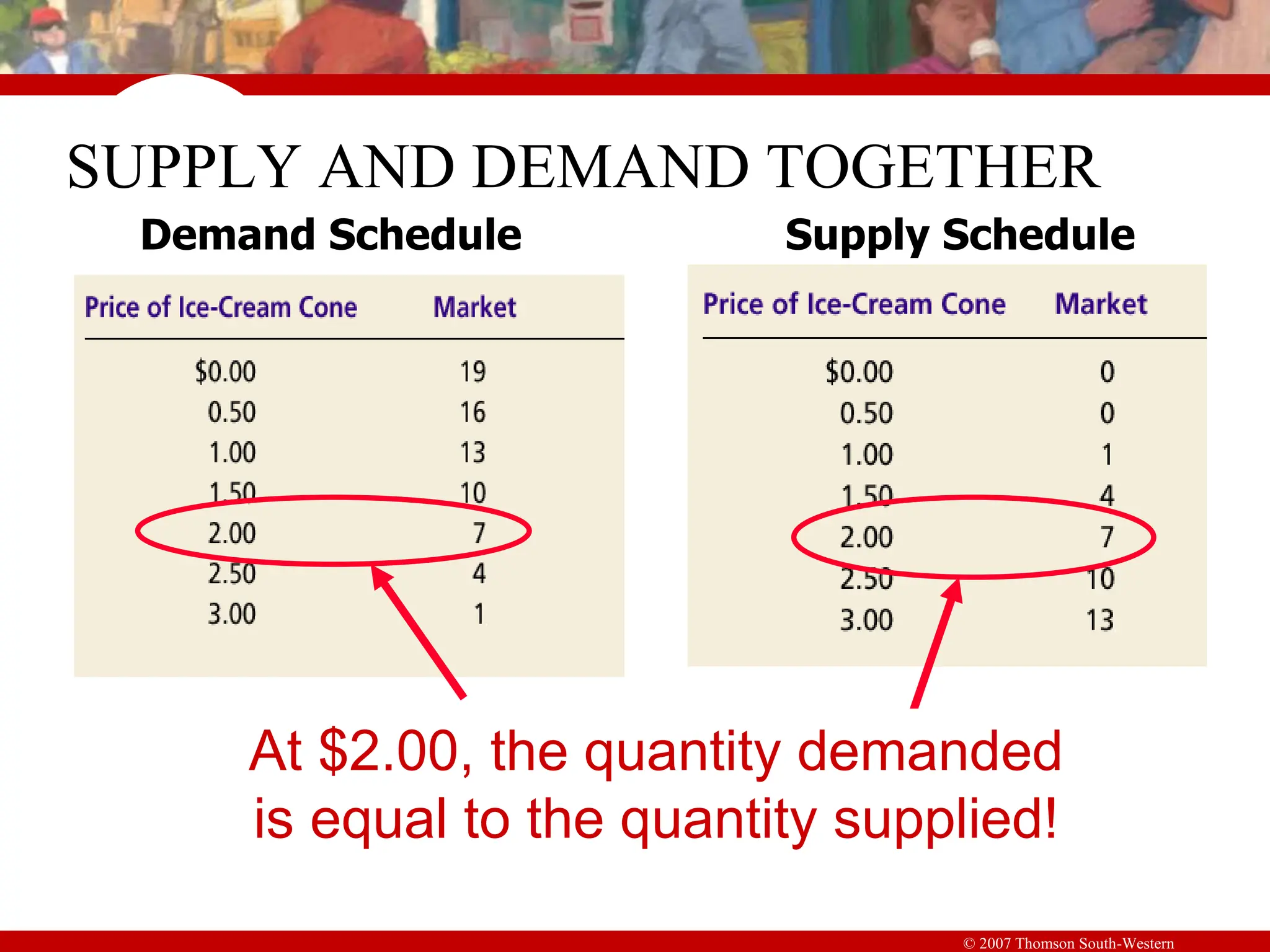 SUPPLY AND DEMAND TOGETHER

Demand Schedule

| Price of Ice-Cream Cone | Market |
|---|---|
| \$0.00 | 19 |
| 0.50 | 16 |
| 1.00 | 13 |
| 1.50 | 10 |
| 2.00 | 7 |
| 2.50 | 4 |
| 3.00 | 1 |

Supply Schedule

| Price of Ice-Cream Cone | Market |
|---|---|
| \$0.00 | 0 |
| 0.50 | 0 |
| 1.00 | 1 |
| 1.50 | 4 |
| 2.00 | 7 |
| 2.50 | 10 |
| 3.00 | 13 |

At \$2.00, the quantity demanded is equal to the quantity supplied!

© 2007 Thomson South-Western